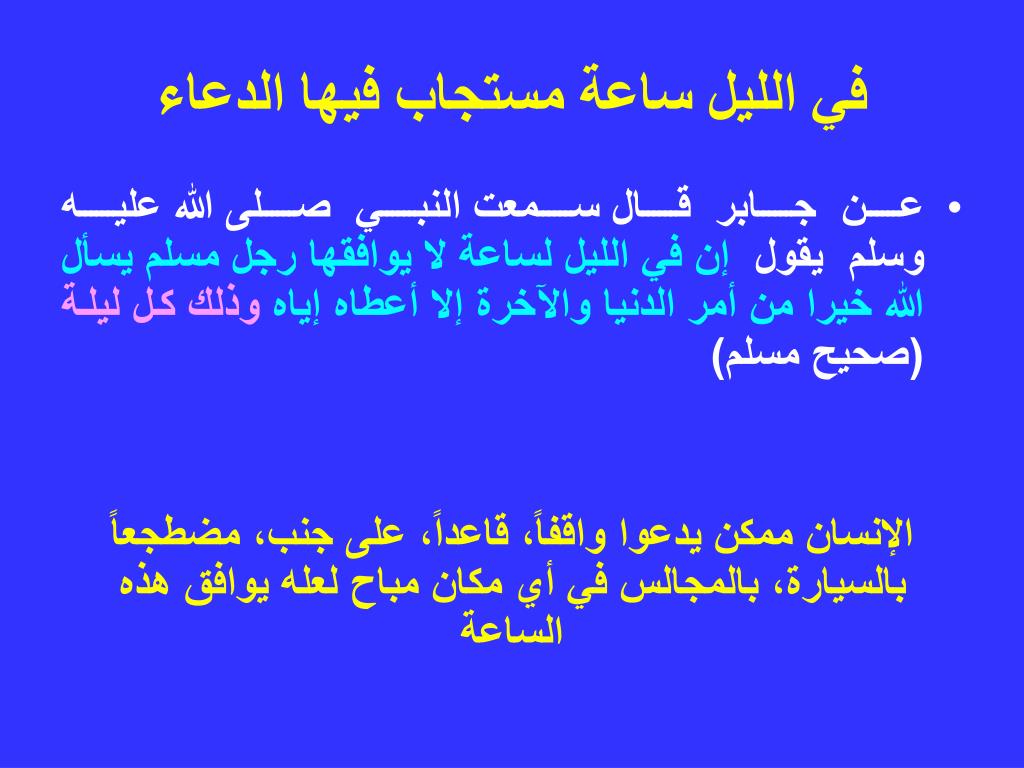 في الليل ساعة مستجاب فيها الدعاء

• عن جابر قال سمعت النبي صلى الله عليه وسلم يقول إن في الليل لساعة لا يوافقها رجل مسلم يسأل الله خيرا من أمر الدنيا والآخرة إلا أعطاه إياه وذلك كل ليلة (صحيح مسلم)

الإنسان ممكن يدعوا واقفاً، قاعداً، على جنب، مضطجعاً بالسيارة، بالمجالس في أي مكان مباح لعله يوافق هذه الساعة